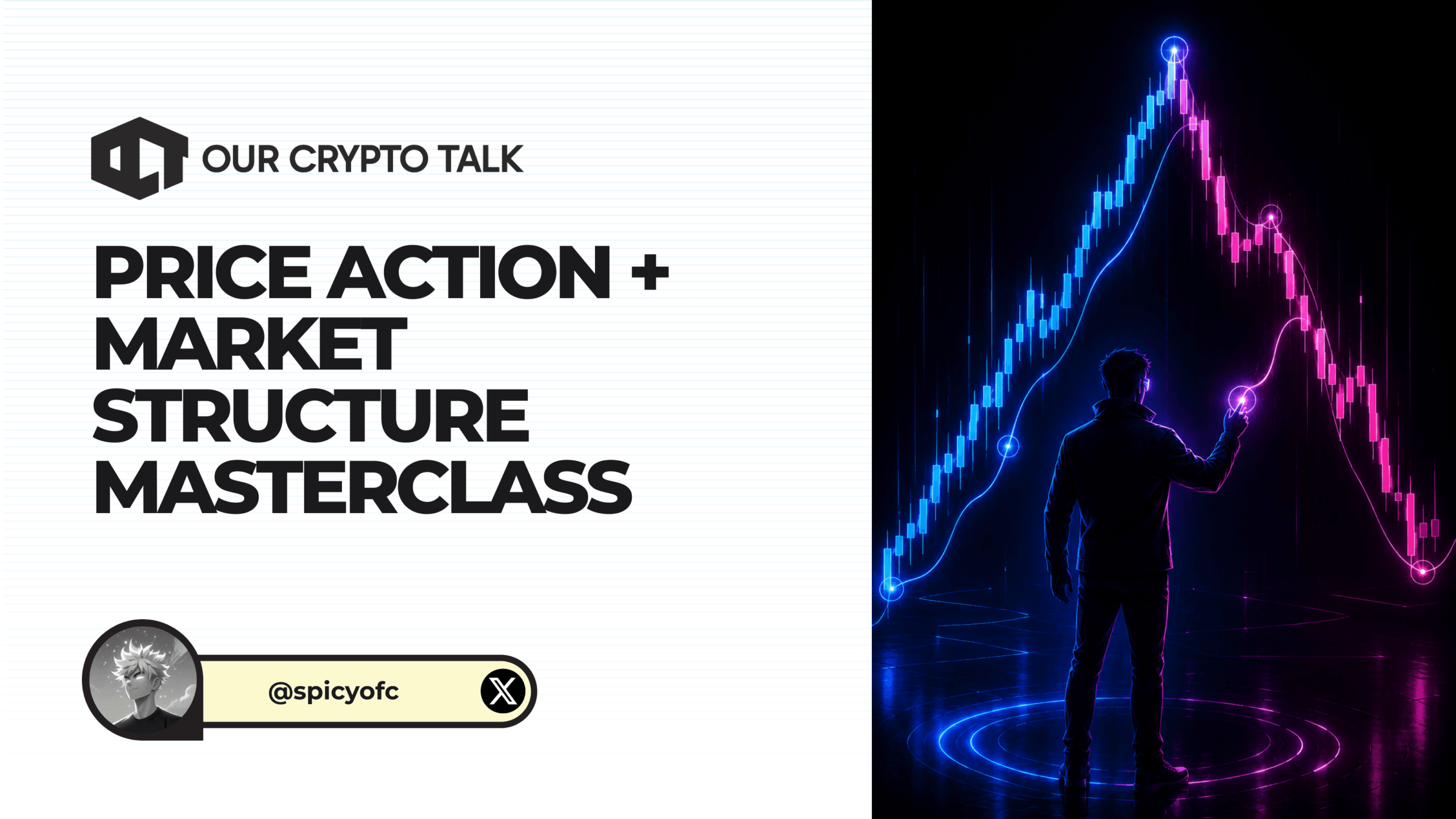 OUR CRYPTO TALK

PRICE ACTION + MARKET STRUCTURE MASTERCLASS

@spicyofc